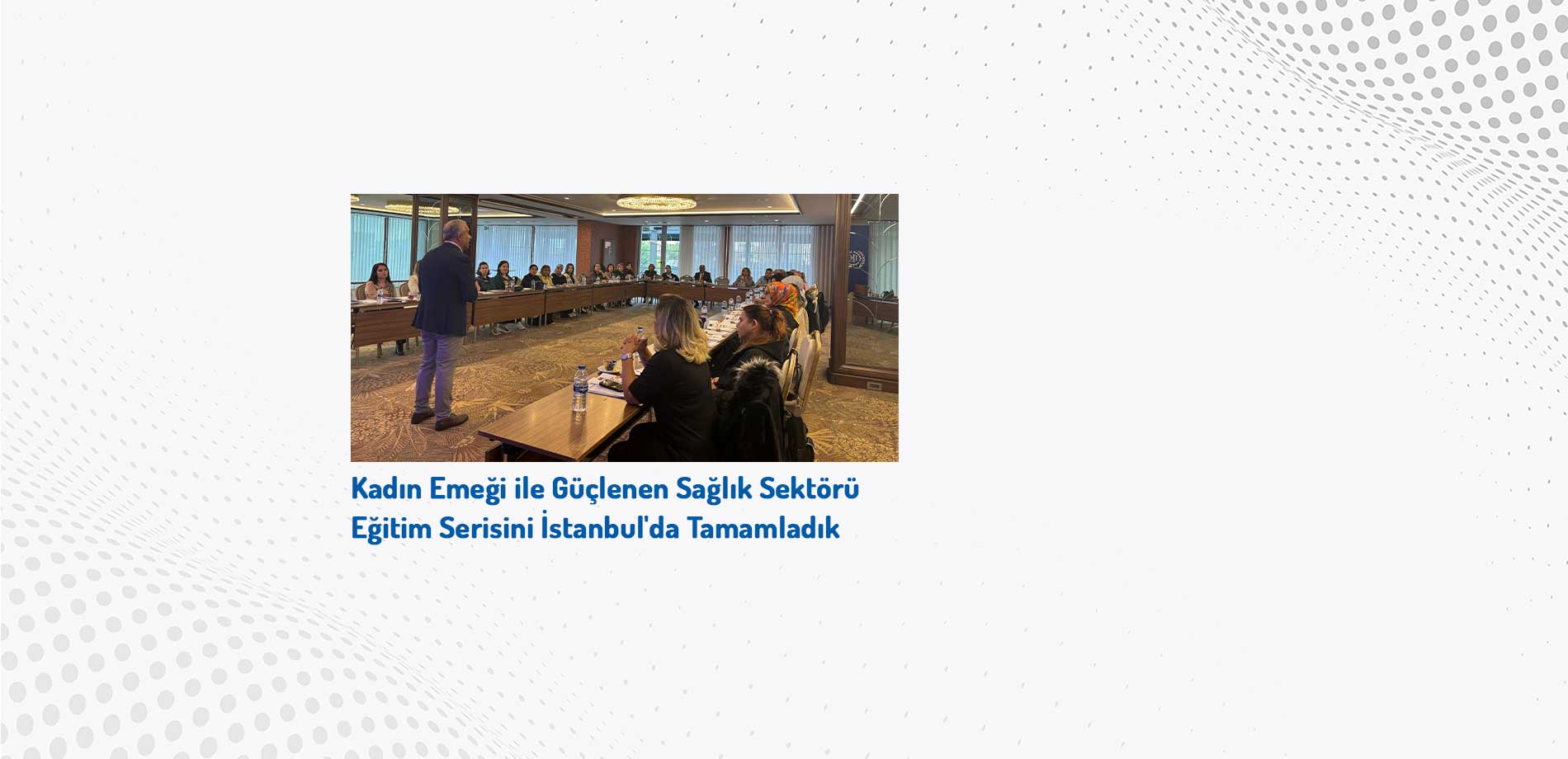 Kadın Emeği ile Güçlenen Sağlık Sektörü Eğitim Serisini İstanbul'da Tamamladık